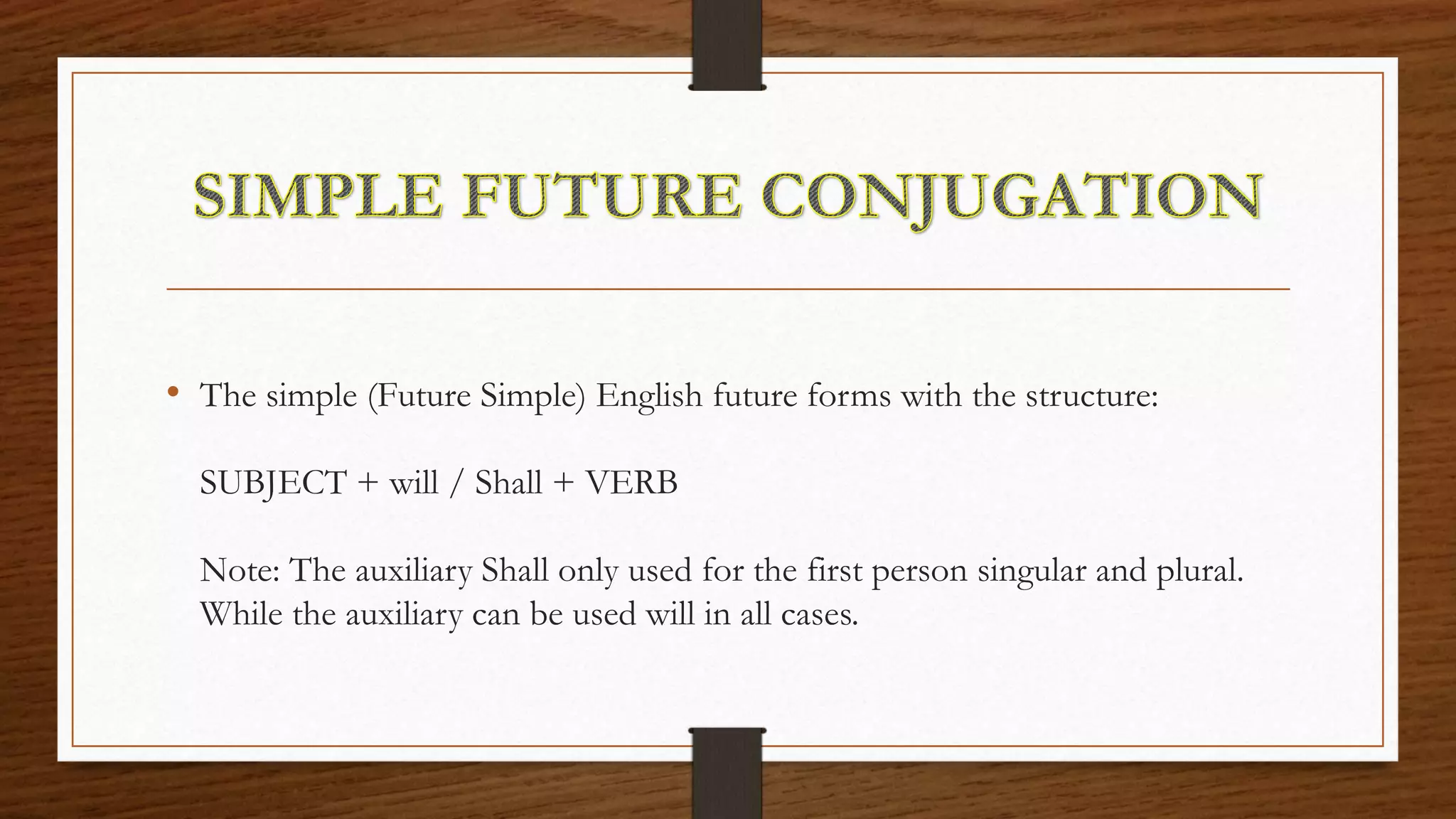 SIMPLE FUTURE CONJUGATION

• The simple (Future Simple) English future forms with the structure:

SUBJECT + will / Shall + VERB

Note: The auxiliary Shall only used for the first person singular and plural. While the auxiliary can be used will in all cases.